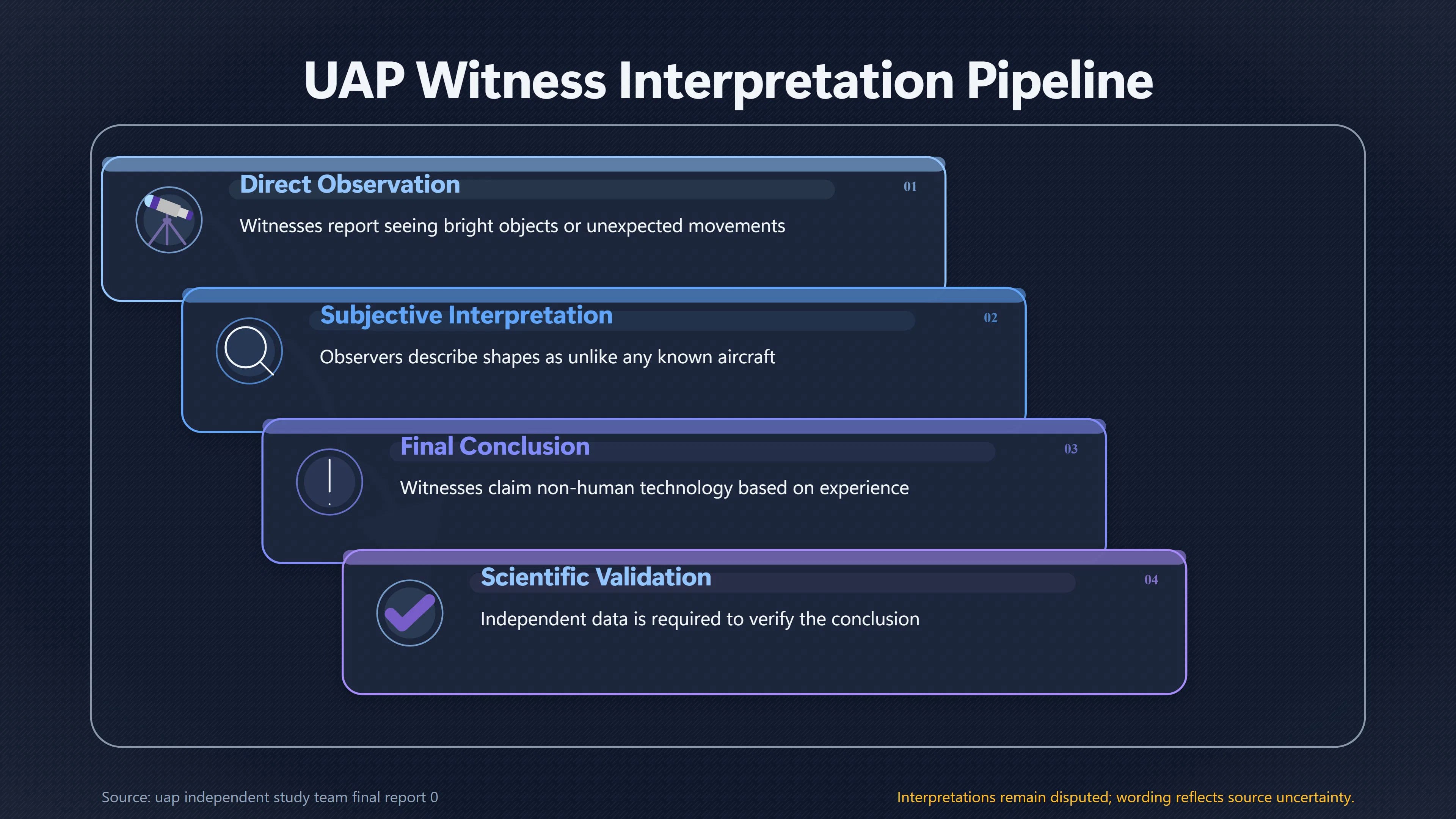 UAP Witness Interpretation Pipeline

Direct Observation

01

Witnesses report seeing bright objects or unexpected movements

Subjective Interpretation

02

Observers describe shapes as unlike any known aircraft

Final Conclusion

03

Witnesses claim non-human technology based on experience

Scientific Validation

04

Independent data is required to verify the conclusion

Source: uap independent study team final report 0

Interpretations remain disputed; wording reflects source uncertainty.